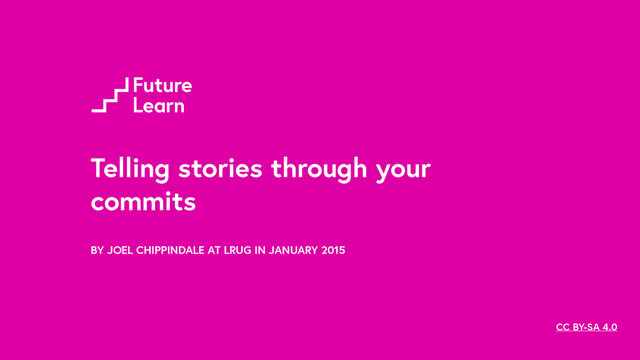 Future Learn

Telling stories through your commits

BY JOEL CHIPPINDALE AT LRUG IN JANUARY 2015

CC BY-SA 4.0